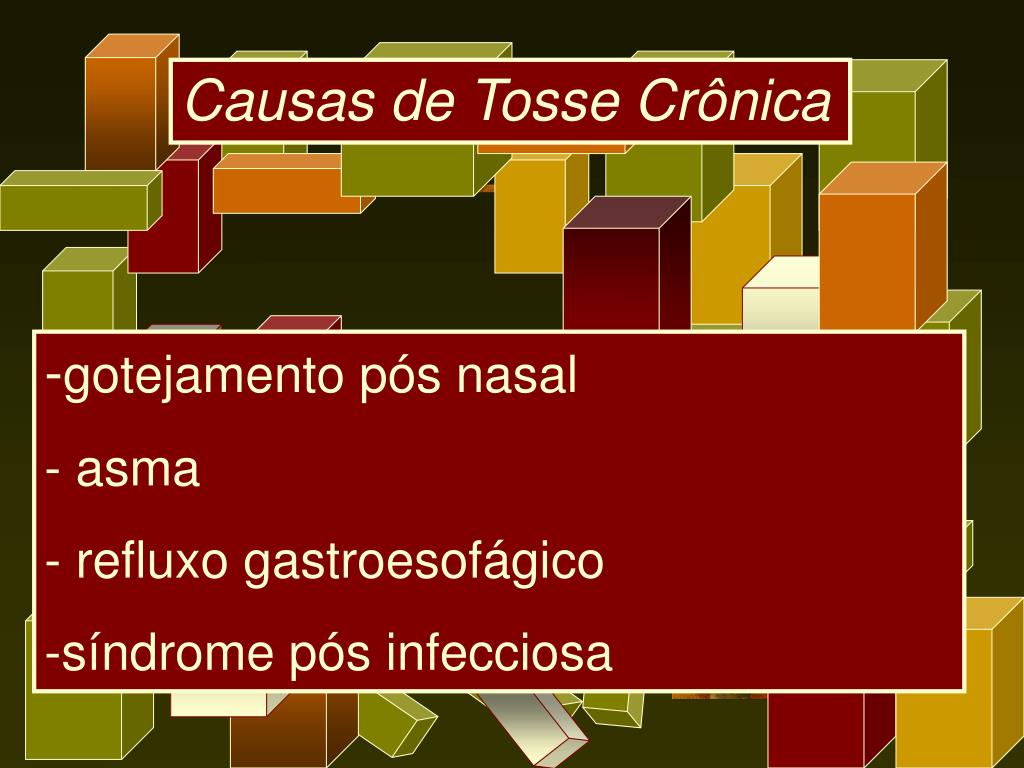 Causas de Tosse Crônica

-gotejamento pós nasal

- asma

- refluxo gastroesofágico

-síndrome pós infecciosa